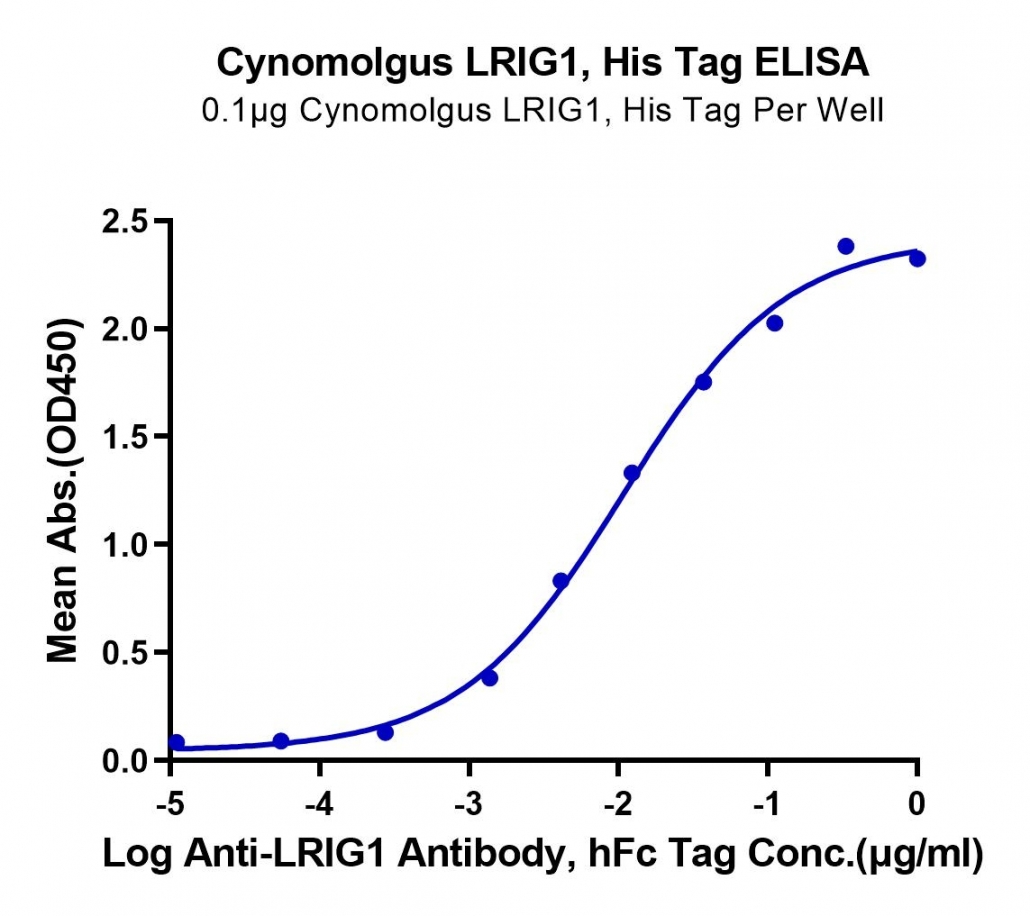 Cynomolgus LRIG1, His Tag ELISA
0.1μg Cynomolgus LRIG1, His Tag Per Well

Mean Abs.(OD450)

2.5
2.0
1.5
1.0
0.5
0.0

-5
-4
-3
-2
-1
0

Log Anti-LRIG1 Antibody, hFc Tag Conc.(μg/ml)